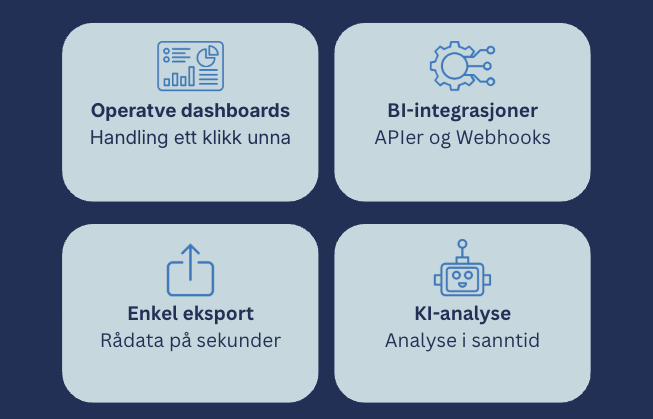 Operatve dashboards
Handling ett klikk unna

BI-integrasjoner
APIer og Webhooks

Enkel eksport
Rådata på sekunder

KI-analyse
Analyse i sanntid